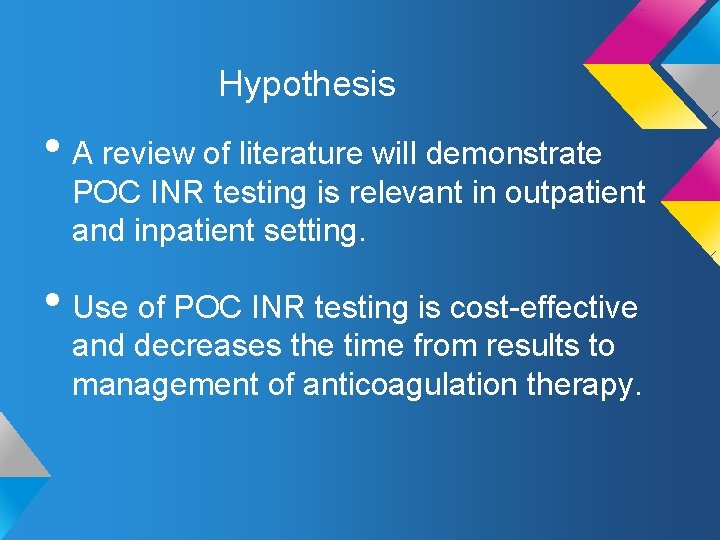 Hypothesis

• A review of literature will demonstrate POC INR testing is relevant in outpatient and inpatient setting.

• Use of POC INR testing is cost-effective and decreases the time from results to management of anticoagulation therapy.